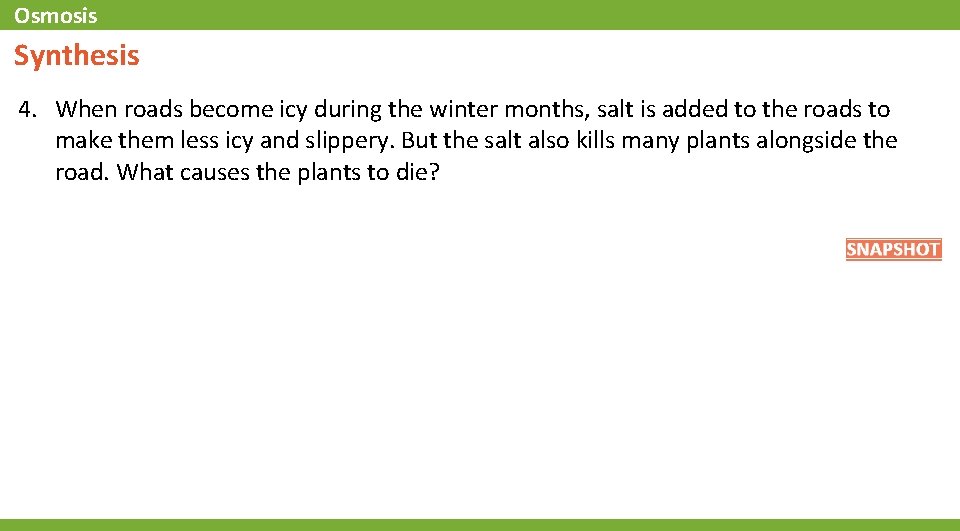 Osmosis

Synthesis

4. When roads become icy during the winter months, salt is added to the roads to make them less icy and slippery. But the salt also kills many plants alongside the road. What causes the plants to die?

SNAPSHOT